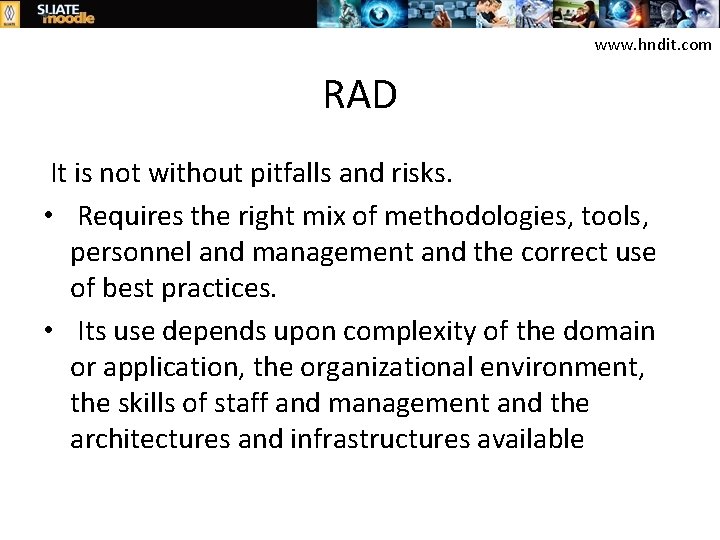 SLIATE moodle

www.hndit.com

RAD

It is not without pitfalls and risks.

• Requires the right mix of methodologies, tools, personnel and management and the correct use of best practices.

• Its use depends upon complexity of the domain or application, the organizational environment, the skills of staff and management and the architectures and infrastructures available